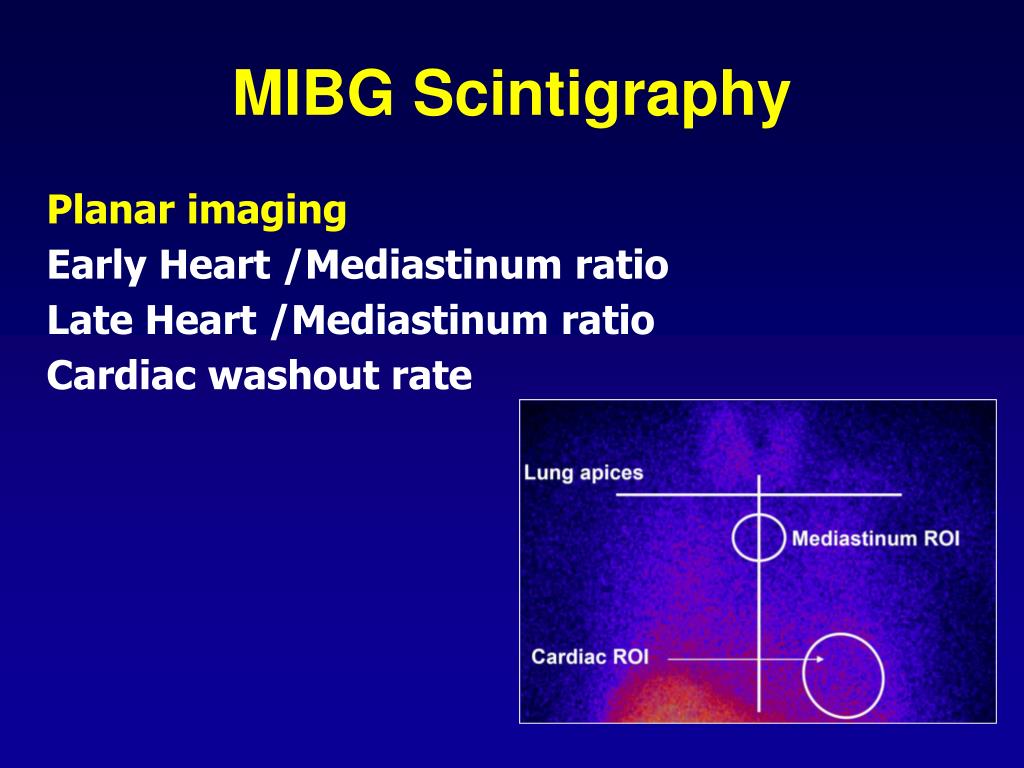 MIBG Scintigraphy

Planar imaging
Early Heart /Mediastinum ratio
Late Heart /Mediastinum ratio
Cardiac washout rate

Lung apices
Mediastinum ROI
Cardiac ROI